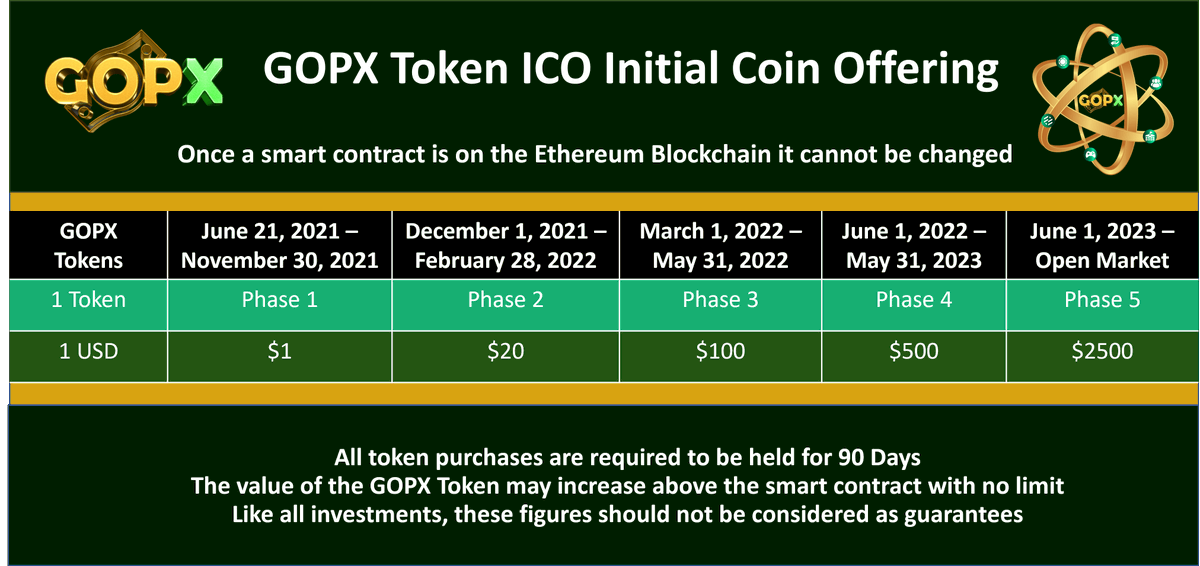 GOPX

GOPX Token ICO Initial Coin Offering

GOPX

Once a smart contract is on the Ethereum Blockchain it cannot be changed

| GOPX Tokens | June 21, 2021 – November 30, 2021 | December 1, 2021 – February 28, 2022 | March 1, 2022 – May 31, 2022 | June 1, 2022 – May 31, 2023 | June 1, 2023 – Open Market |
|---|---|---|---|---|---|
| 1 Token | Phase 1 | Phase 2 | Phase 3 | Phase 4 | Phase 5 |
| 1 USD | $1 | $20 | $100 | $500 | $2500 |

All token purchases are required to be held for 90 Days
The value of the GOPX Token may increase above the smart contract with no limit
Like all investments, these figures should not be considered as guarantees